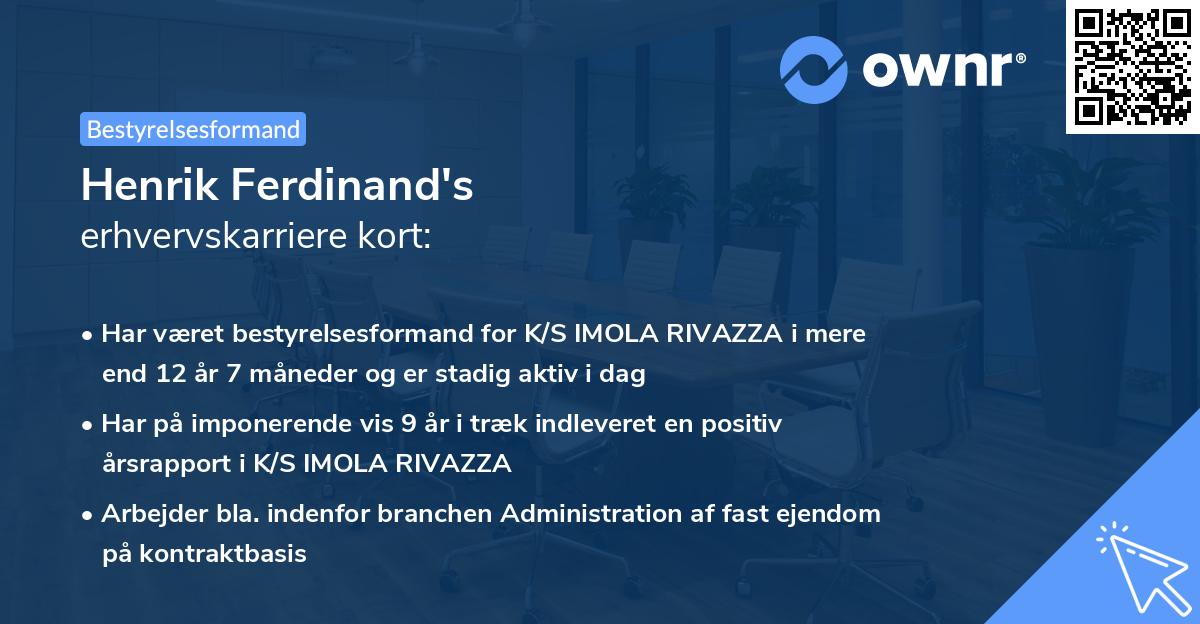 ownr®

Bestyrelsesformand

Henrik Ferdinand's
erhvervskarriere kort:

• Har været bestyrelsesformand for K/S IMOLA RIVAZZA i mere end 12 år 7 måneder og er stadig aktiv i dag

• Har på imponerende vis 9 år i træk indleveret en positiv årsrapport i K/S IMOLA RIVAZZA

• Arbejder bla. indenfor branchen Administration af fast ejendom på kontraktbasis